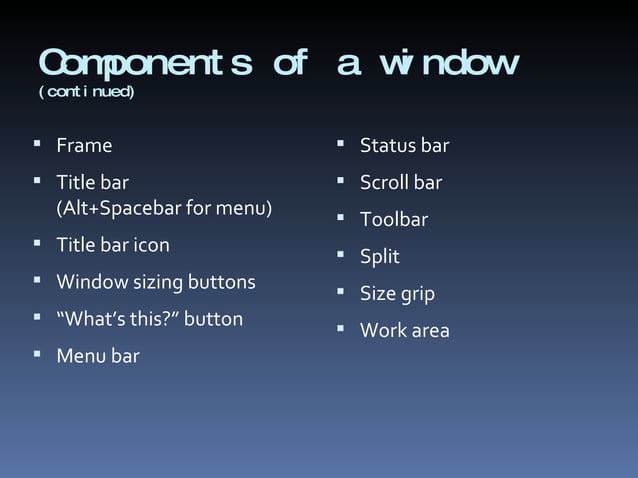 Components of a window
(continued)

- Frame
- Title bar (Alt+Spacebar for menu)
- Title bar icon
- Window sizing buttons
- “What’s this?” button
- Menu bar

- Status bar
- Scroll bar
- Toolbar
- Split
- Size grip
- Work area